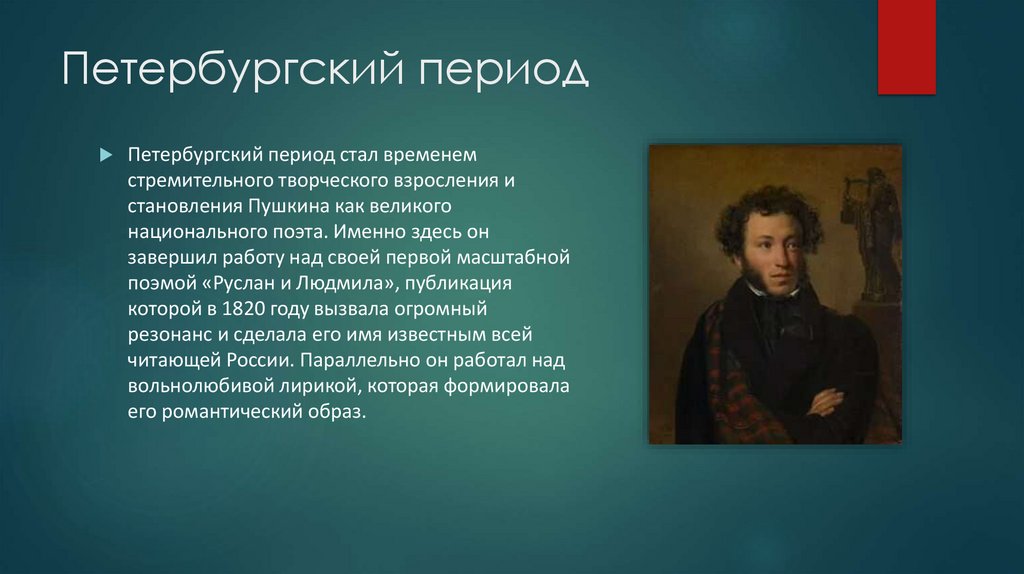 Петербургский период

Петербургский период стал временем стремительного творческого взросления и становления Пушкина как великого национального поэта. Именно здесь он завершил работу над своей первой масштабной поэмой «Руслан и Людмила», публикация которой в 1820 году вызвала огромный резонанс и сделала его имя известным всей читающей России. Параллельно он работал над вольнолюбивой лирикой, которая формировала его романтический образ.